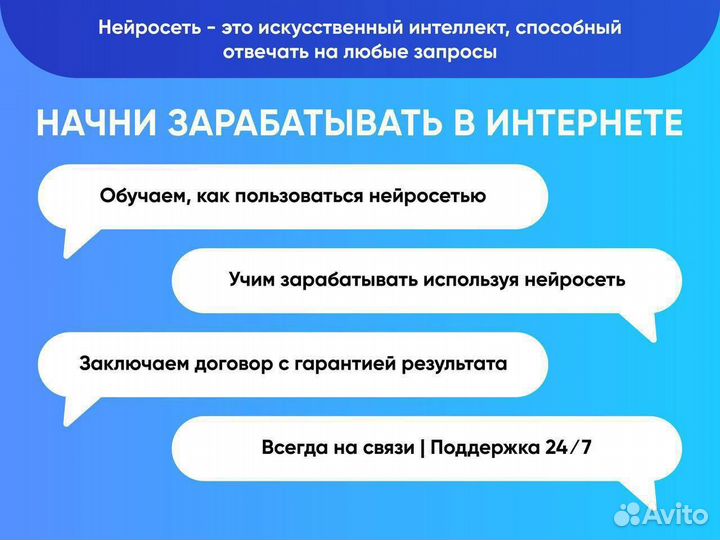 Нейросеть - это искусственный интеллект, способный отвечать на любые запросы

НАЧНИ ЗАРАБАТЫВАТЬ В ИНТЕРНЕТЕ

Обучаем, как пользоваться нейросетью

Учим зарабатывать используя нейросеть

Заключаем договор с гарантией результата

Всегда на связи | Поддержка 24/7

Avito